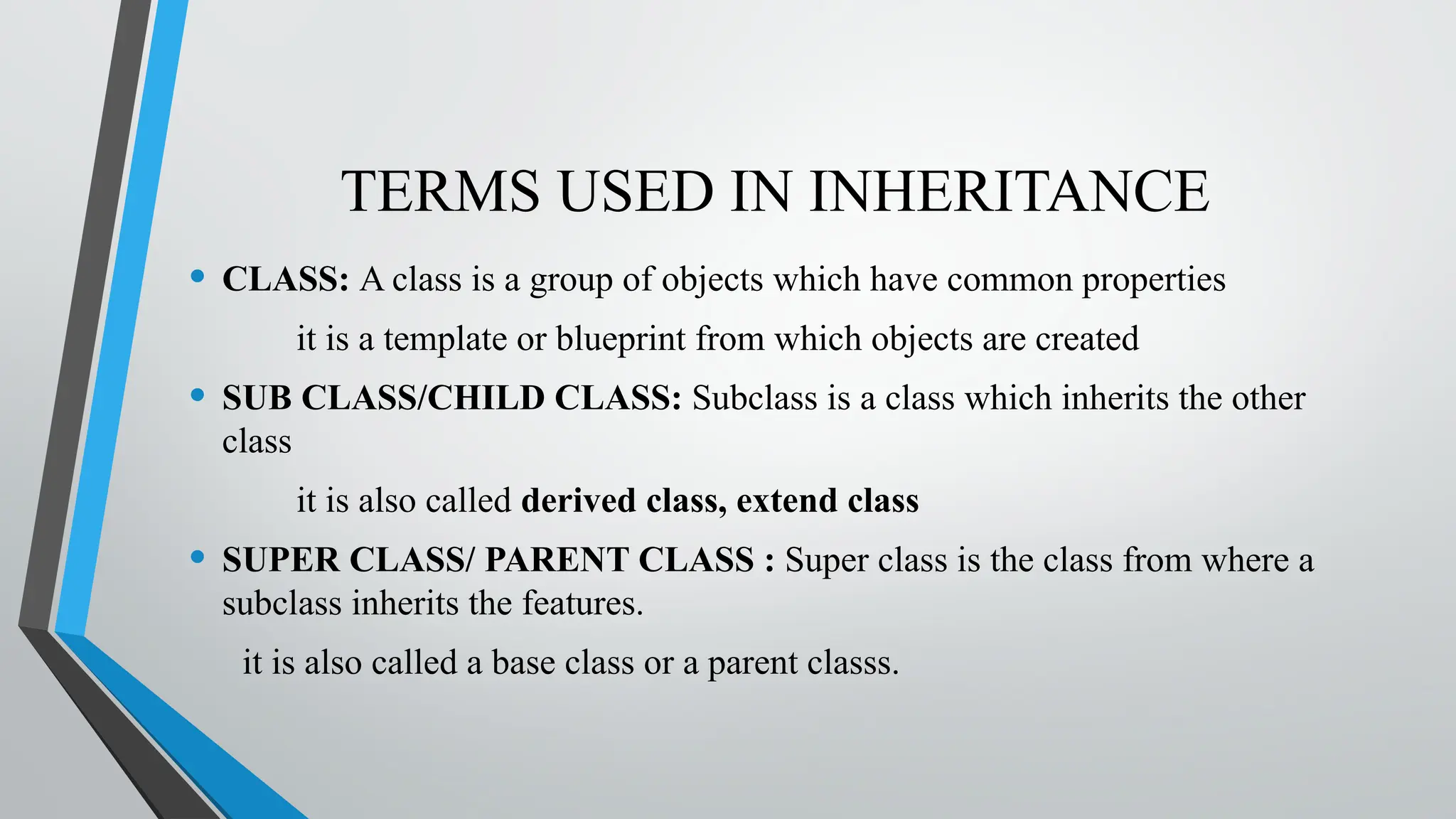 TERMS USED IN INHERITANCE

• CLASS: A class is a group of objects which have common properties

it is a template or blueprint from which objects are created

• SUB CLASS/CHILD CLASS: Subclass is a class which inherits the other class

it is also called derived class, extend class

• SUPER CLASS/ PARENT CLASS : Super class is the class from where a subclass inherits the features.

it is also called a base class or a parent classs.